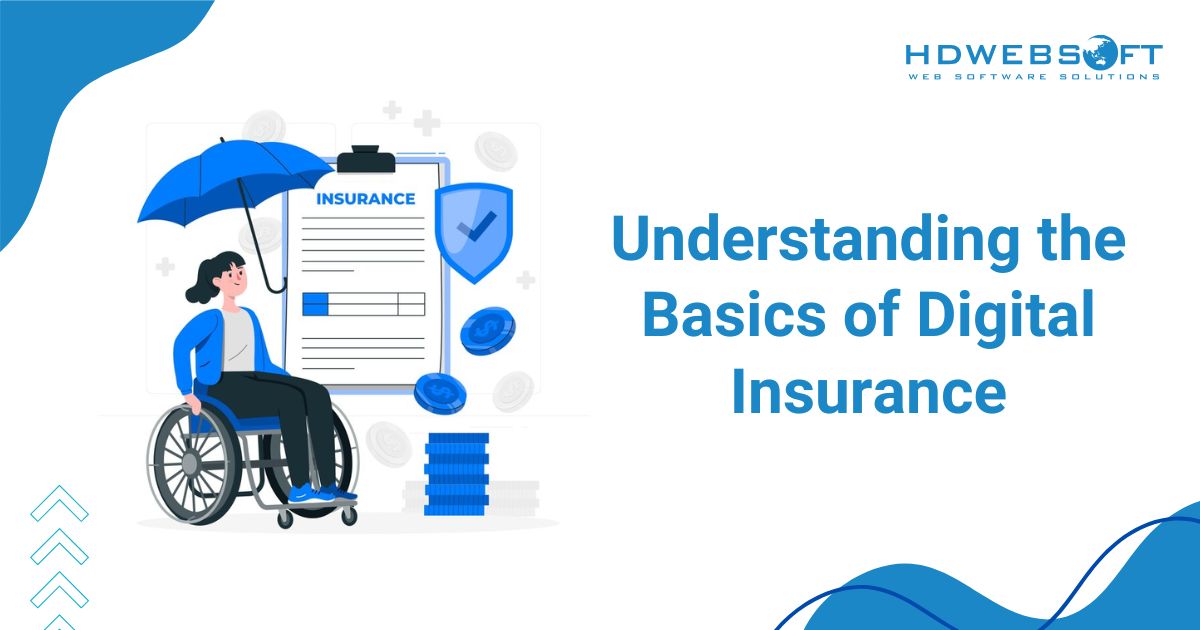 HDWEBSOFT
WEB SOFTWARE SOLUTIONS

INSURANCE

Understanding the Basics of Digital Insurance